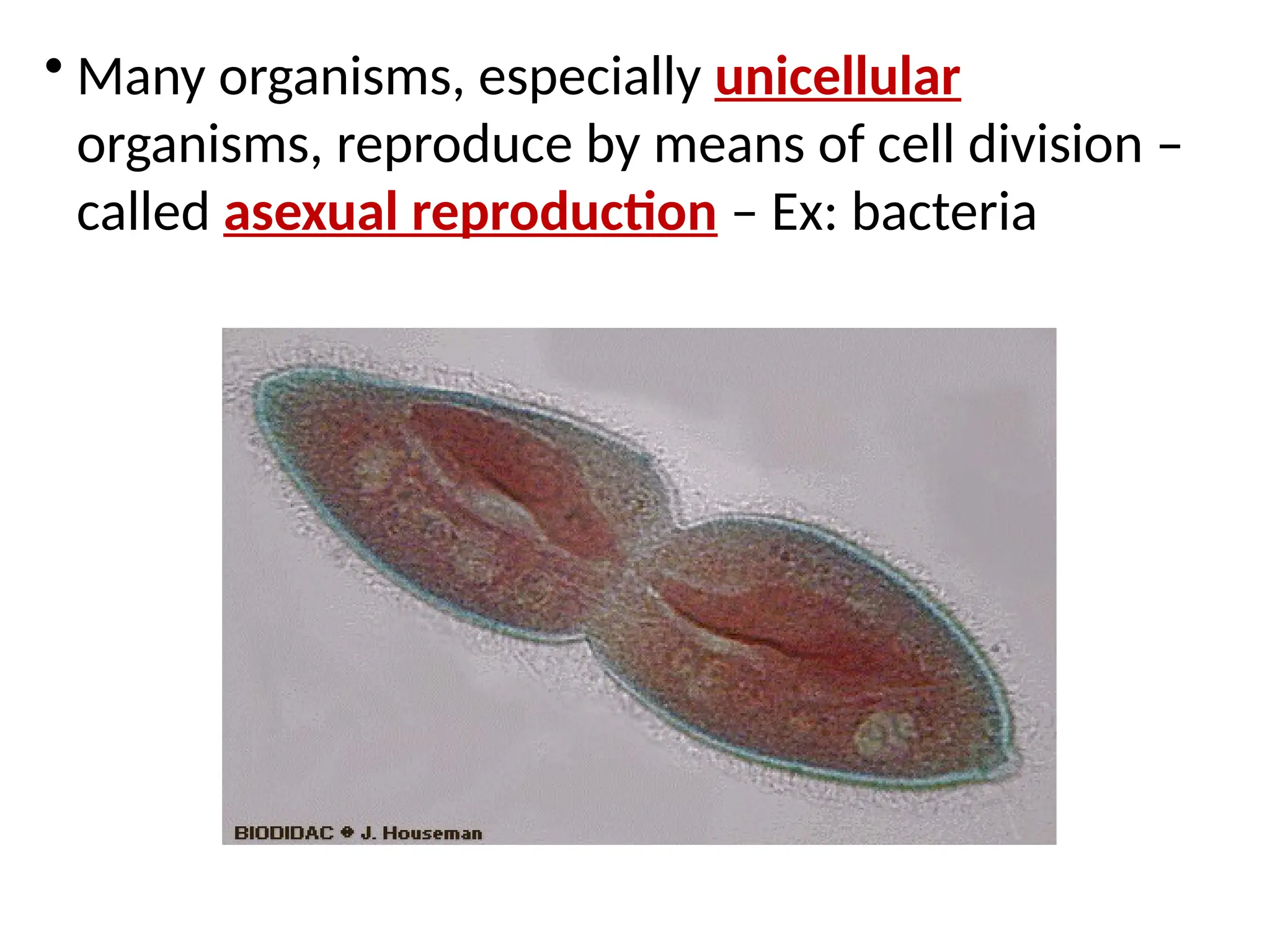 • Many organisms, especially unicellular organisms, reproduce by means of cell division – called asexual reproduction – Ex: bacteria

BIODIDAC © J. Houseman